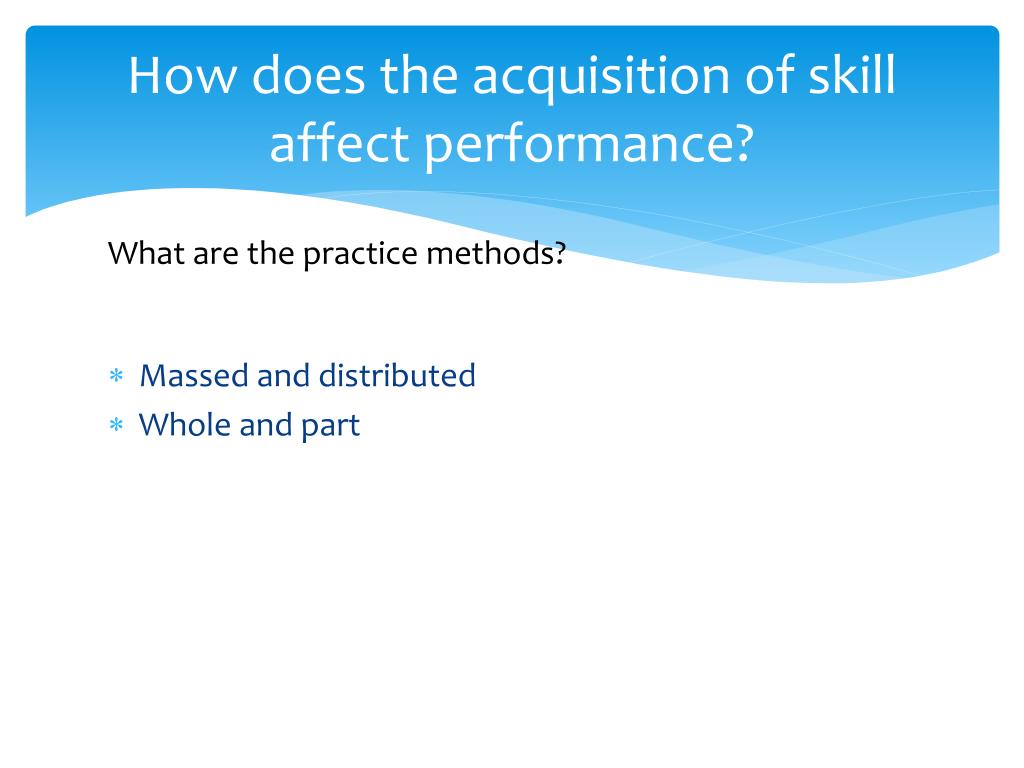 How does the acquisition of skill affect performance?

What are the practice methods?

* Massed and distributed
* Whole and part